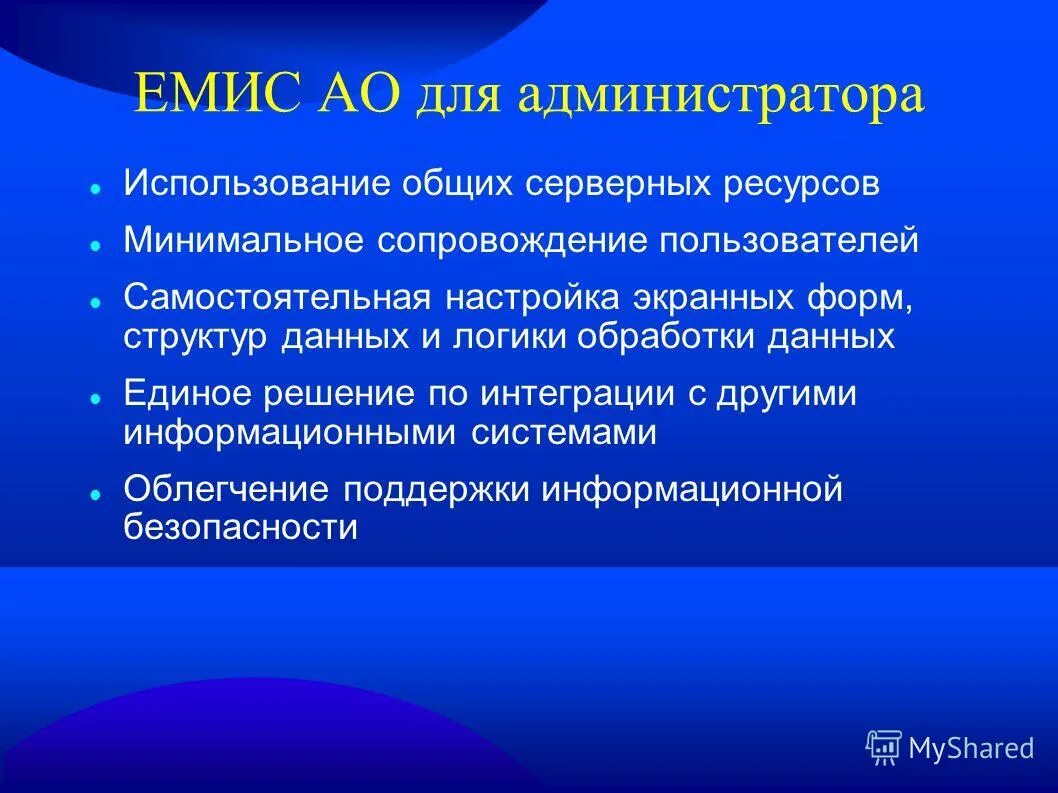 ЕМИС АО для администратора

Использование общих серверных ресурсов

Минимальное сопровождение пользователей

Самостоятельная настройка экранных форм, структур данных и логики обработки данных

Единое решение по интеграции с другими информационными системами

Облегчение поддержки информационной безопасности

MyShared